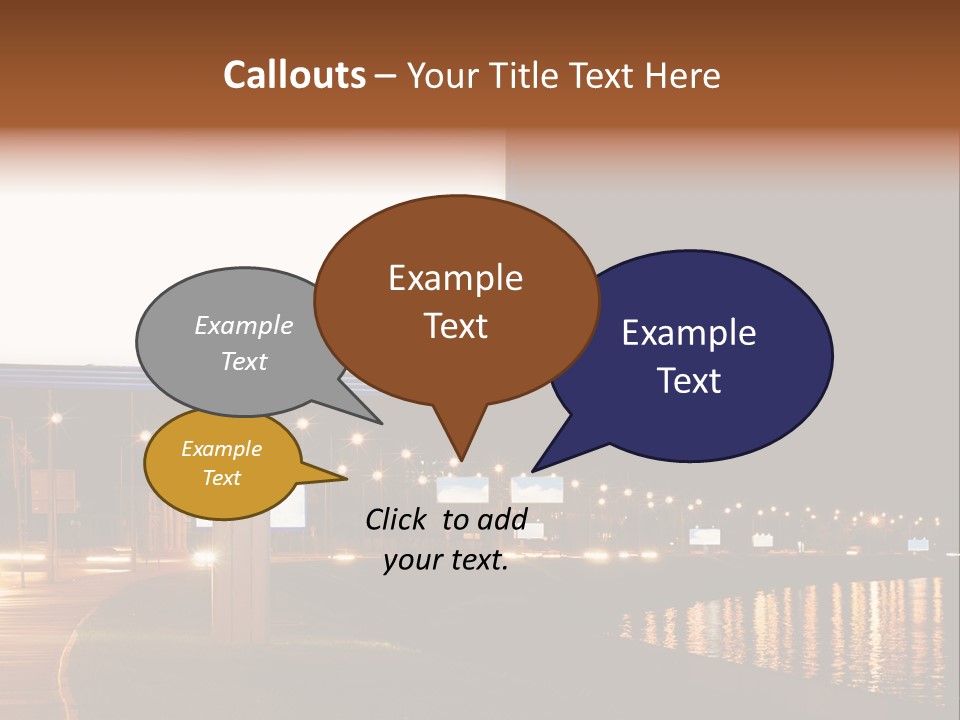 Callouts – Your Title Text Here

Example Text

Example Text

Example Text

Example Text

Click to add your text.